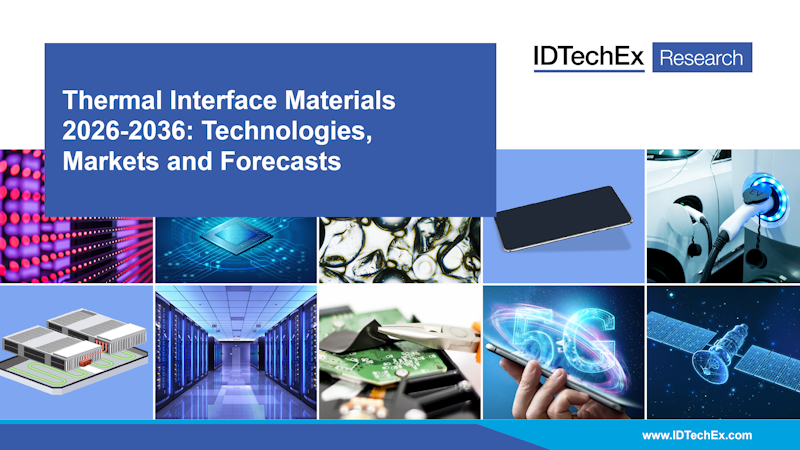 IDTechEx Research

Thermal Interface Materials 2026-2036: Technologies, Markets and Forecasts

5G

www.IDTechEx.com